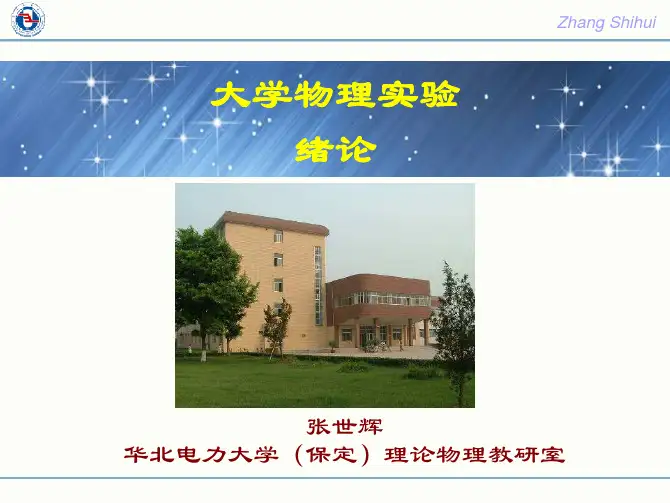 Zhang Shihui

大学物理实验

绪论

张世辉

华北电力大学（保定）理论物理教研室